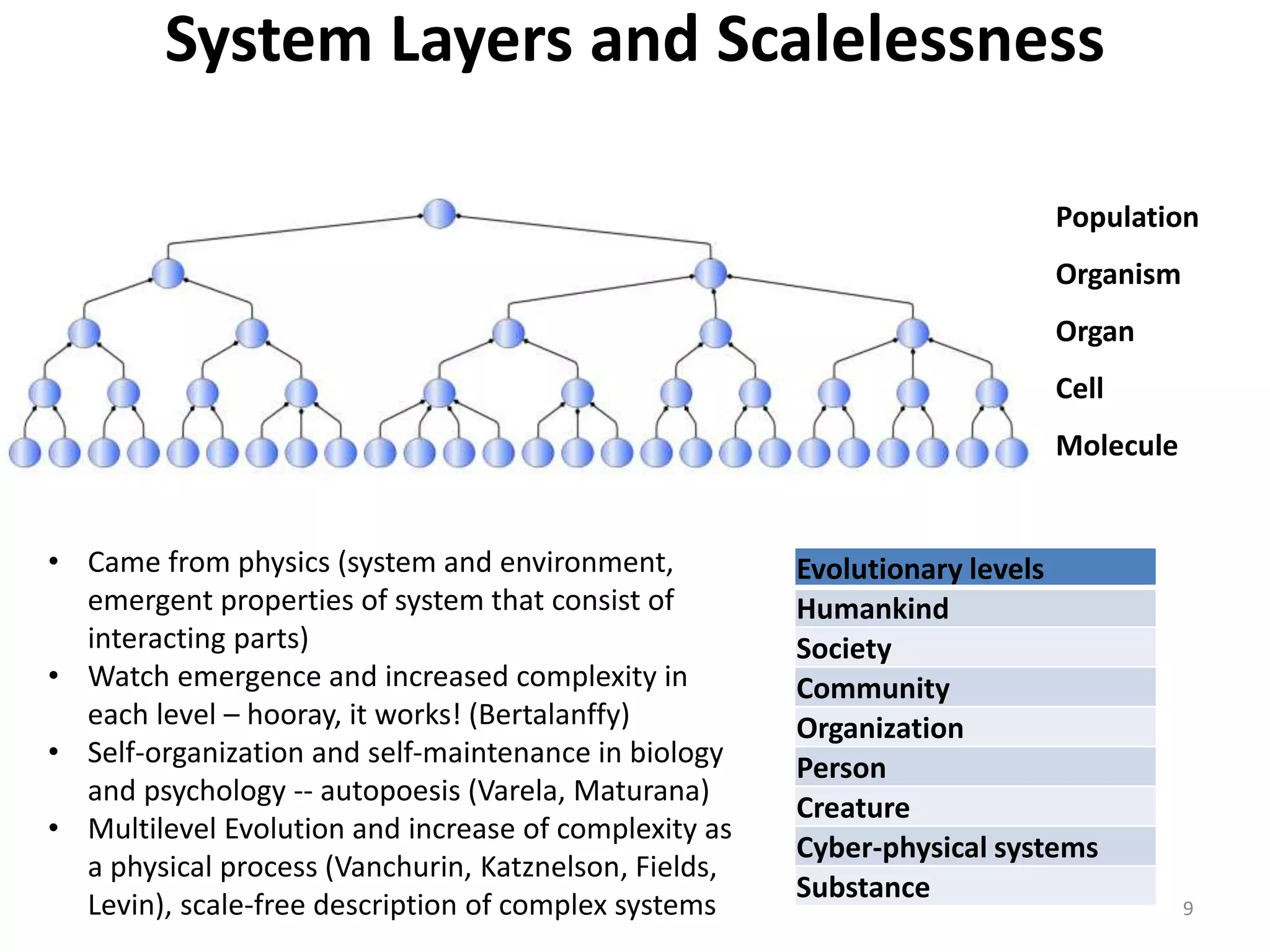 System Layers and Scalelessness

Population
Organism
Organ
Cell
Molecule

• Came from physics (system and environment, emergent properties of system that consist of interacting parts)
• Watch emergence and increased complexity in each level – hooray, it works! (Bertalanffy)
• Self-organization and self-maintenance in biology and psychology -- autopoesis (Varela, Maturana)
• Multilevel Evolution and increase of complexity as a physical process (Vanchurin, Katznelson, Fields, Levin), scale-free description of complex systems

| Evolutionary levels |
|---|
| Humankind |
| Society |
| Community |
| Organization |
| Person |
| Creature |
| Cyber-physical systems |
| Substance |

9